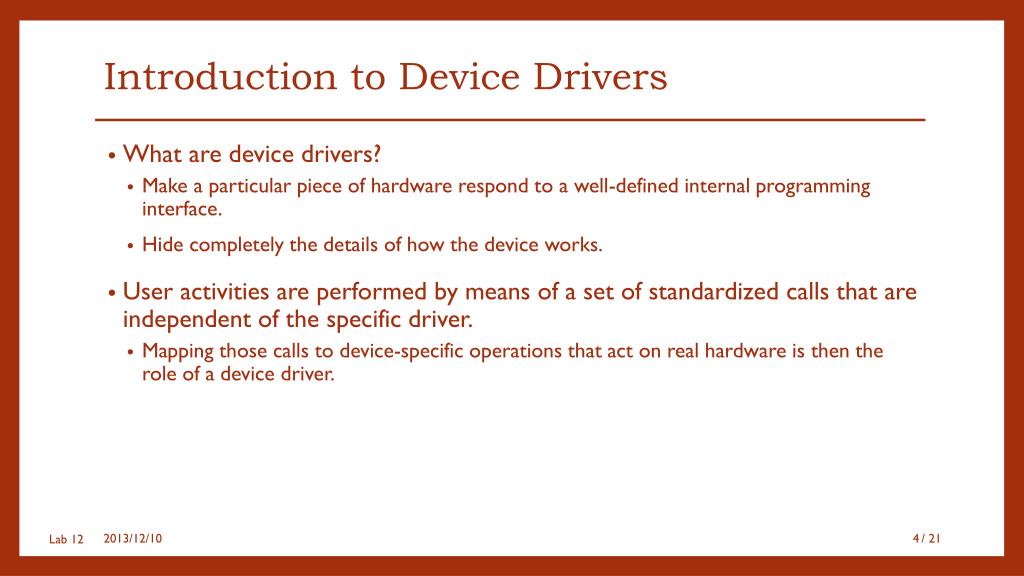 Introduction to Device Drivers

• What are device drivers?
  • Make a particular piece of hardware respond to a well-defined internal programming interface.
  • Hide completely the details of how the device works.

• User activities are performed by means of a set of standardized calls that are independent of the specific driver.
  • Mapping those calls to device-specific operations that act on real hardware is then the role of a device driver.

Lab 12 2013/12/10 4 / 21